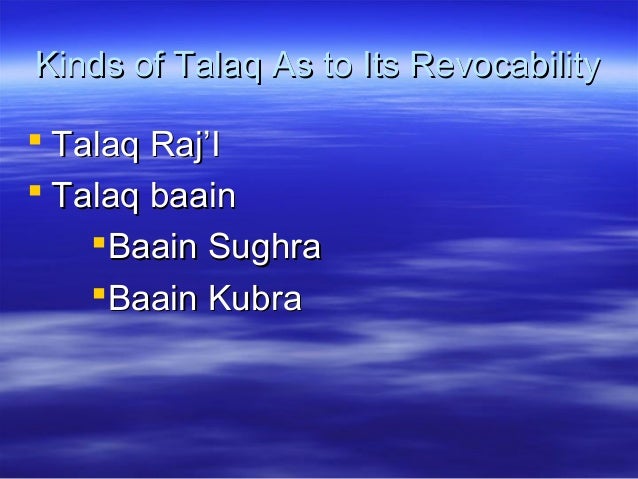 Kinds of Talaq As to Its Revocability

- Talaq Raj'I
- Talaq baain
  - Baain Sughra
  - Baain Kubra